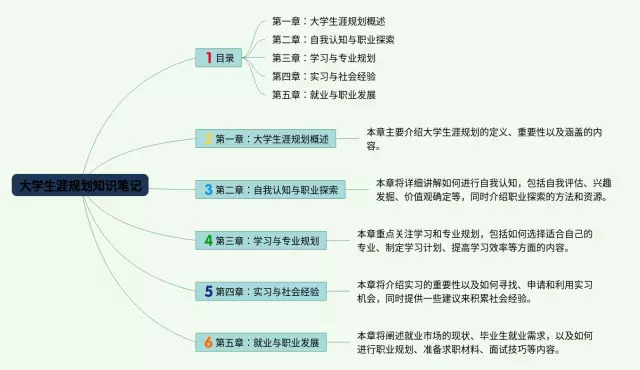 大学生涯规划知识笔记

1 目录

第一章：大学生涯规划概述

第二章：自我认知与职业探索

第三章：学习与专业规划

第四章：实习与社会经验

第五章：就业与职业发展

2 第一章：大学生涯规划概述

本章主要介绍大学生涯规划的定义、重要性以及涵盖的内容。

3 第二章：自我认知与职业探索

本章将详细讲解如何进行自我认知，包括自我评估、兴趣发掘、价值观确定等，同时介绍职业探索的方法和资源。

4 第三章：学习与专业规划

本章重点关注学习和专业规划，包括如何选择适合自己的专业、制定学习计划、提高学习效率等方面的内容。

5 第四章：实习与社会经验

本章将介绍实习的重要性以及如何寻找、申请和利用实习机会，同时提供一些建议来积累社会经验。

6 第五章：就业与职业发展

本章将阐述就业市场的现状、毕业生就业需求，以及如何进行职业规划、准备求职材料、面试技巧等内容。